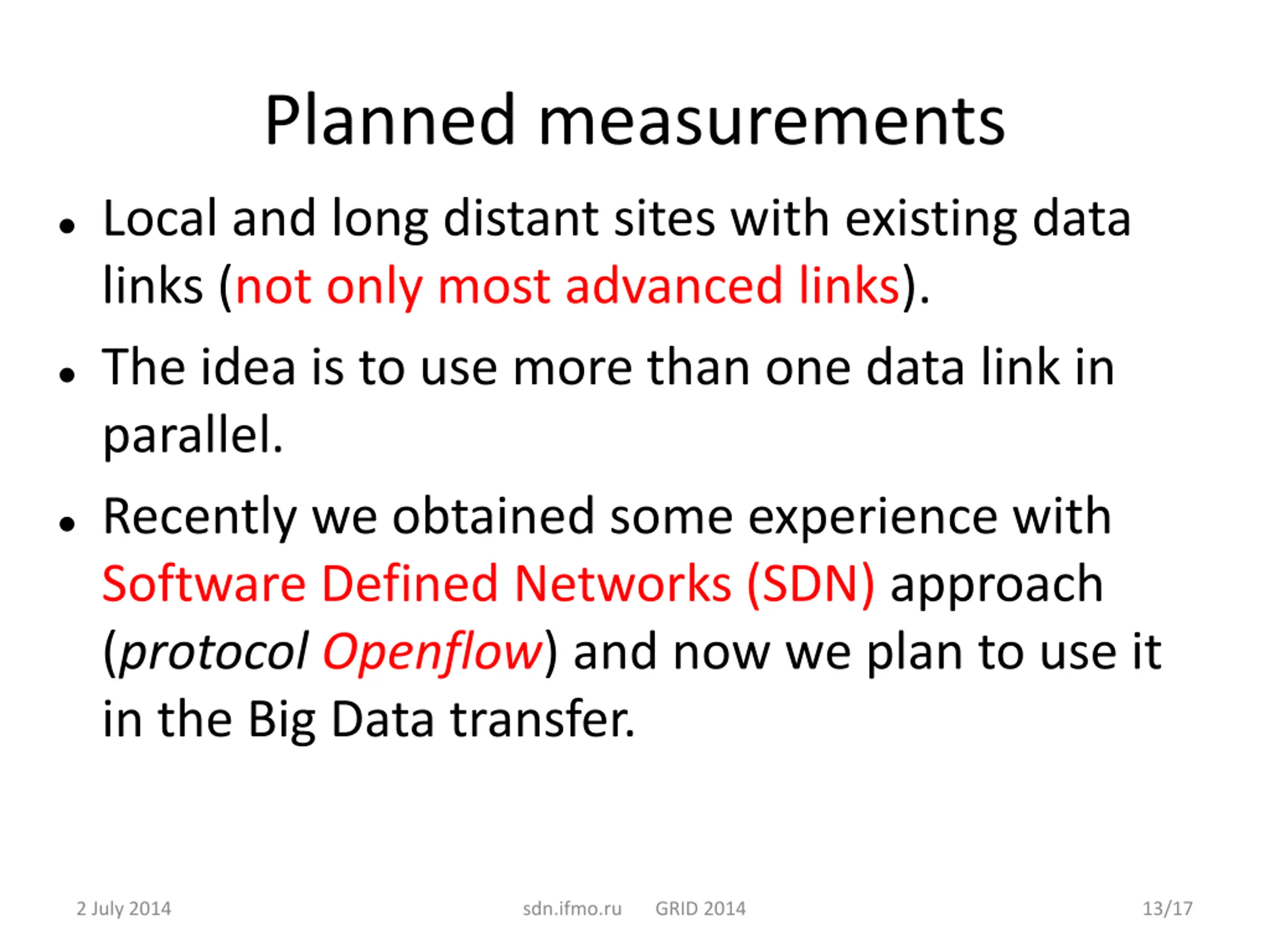 Planned measurements

• Local and long distant sites with existing data links (not only most advanced links).

• The idea is to use more than one data link in parallel.

• Recently we obtained some experience with Software Defined Networks (SDN) approach (protocol Openflow) and now we plan to use it in the Big Data transfer.

2 July 2014 sdn.ifmo.ru GRID 2014 13/17